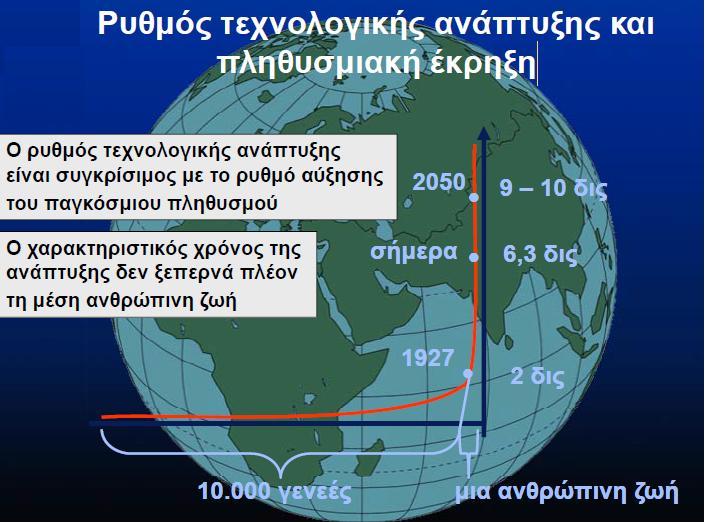 Ρυθμός τεχνολογικής ανάπτυξης και πληθυσμιακή έκρηξη

Ο ρυθμός τεχνολογικής ανάπτυξης είναι συγκρίσιμος με το ρυθμό αύξησης του παγκόσμιου πληθυσμού

Ο χαρακτηριστικός χρόνος της ανάπτυξης δεν ξεπερνά πλέον τη μέση ανθρώπινη ζωή

2050

9 – 10 δις

σήμερα

6,3 δις

1927

2 δις

10.000 γενεές

μια ανθρώπινη ζωή